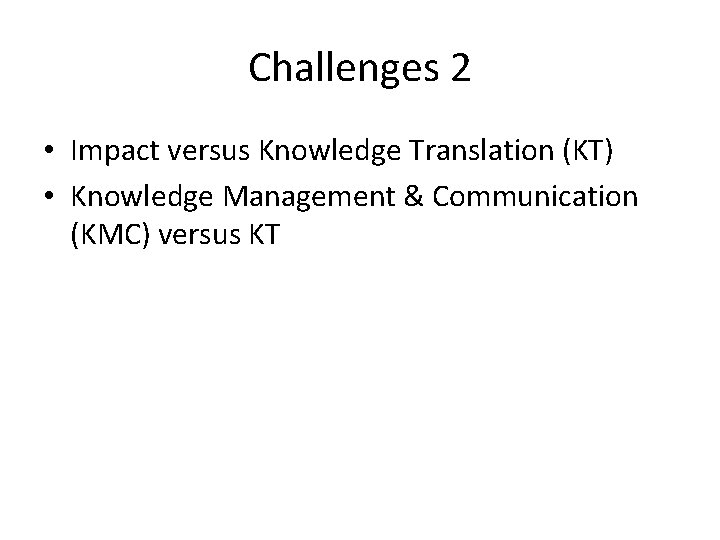 Challenges 2

• Impact versus Knowledge Translation (KT)
• Knowledge Management & Communication (KMC) versus KT